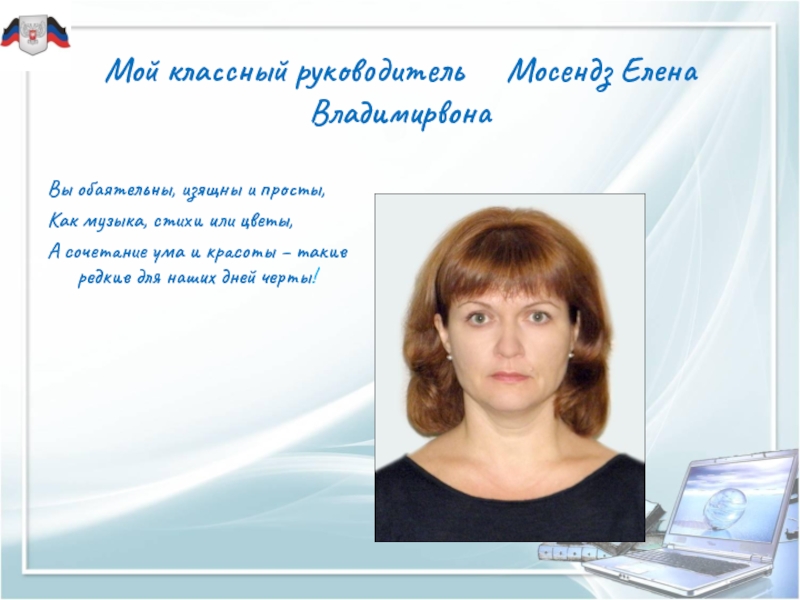 Мой классный руководитель Мосендз Елена Владимирвона

Вы обаятельны, изящны и просты,
Как музыка, стихи или цветы,
А сочетание ума и красоты – такие редкие для наших дней черты!